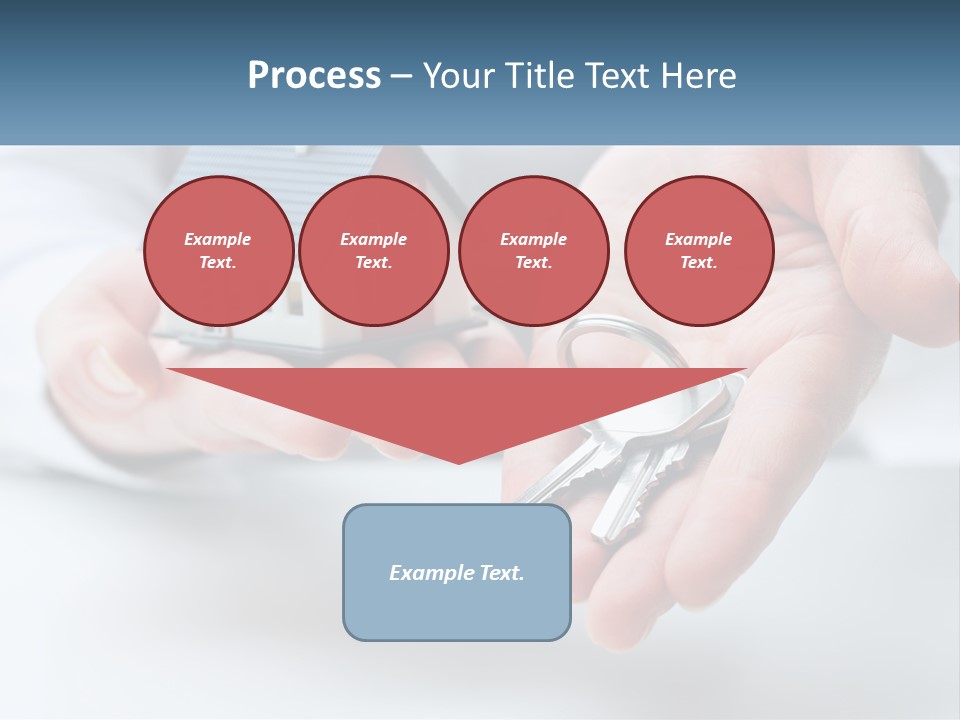 Process – Your Title Text Here

Example Text.

Example Text.

Example Text.

Example Text.

Example Text.